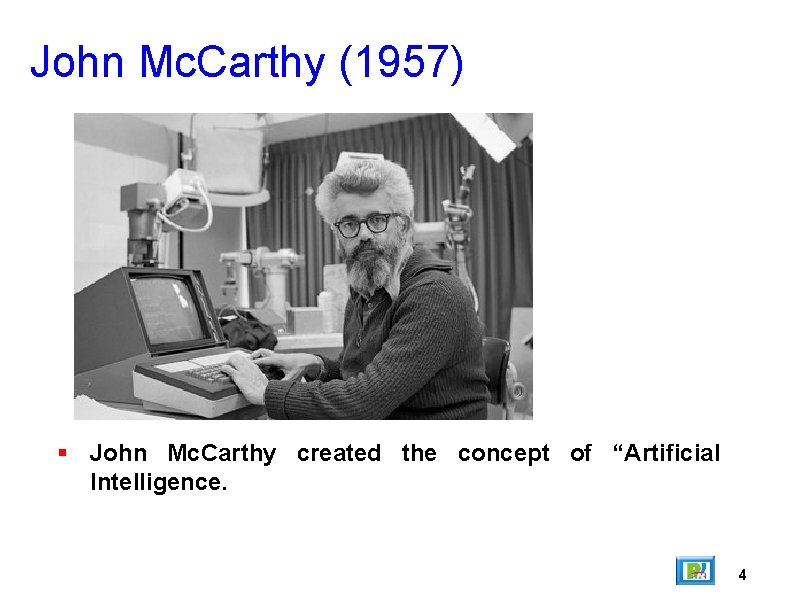 John McCarthy (1957)

▪ John McCarthy created the concept of “Artificial Intelligence.

4